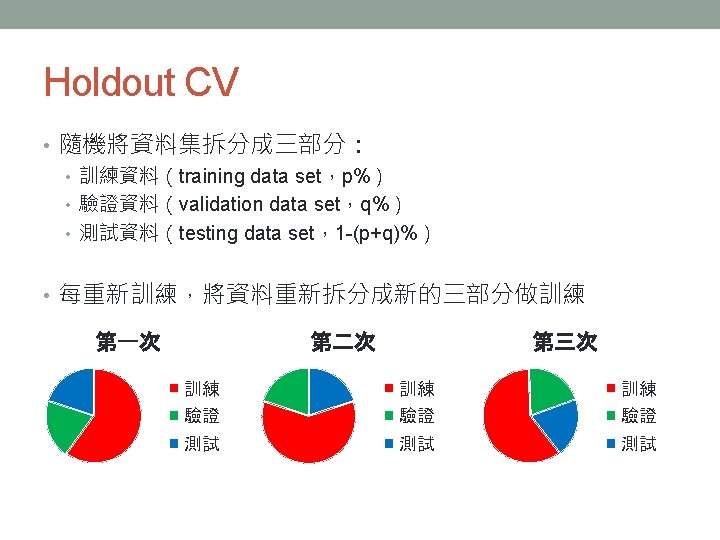 Holdout CV

• 隨機將資料集拆分成三部分：
  • 訓練資料（training data set，p%）
  • 驗證資料（validation data set，q%）
  • 測試資料（testing data set，1-(p+q)%）

• 每重新訓練，將資料重新拆分成新的三部分做訓練

第一次

訓練
驗證
測試

第二次

訓練
驗證
測試

第三次

訓練
驗證
測試